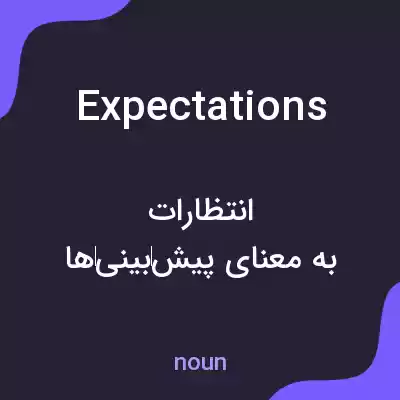 Expectations

انتظارات
به معنای پیش‌بینی‌ها

noun